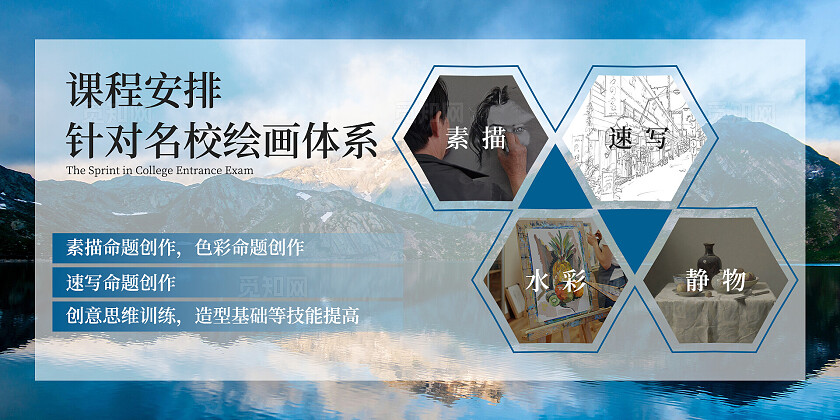 课程安排
针对名校绘画体系
The Sprint in College Entrance Exam

素描命题创作，色彩命题创作
速写命题创作
创意思维训练，造型基础等技能提高

素描
速写
水彩
静物

觅知网